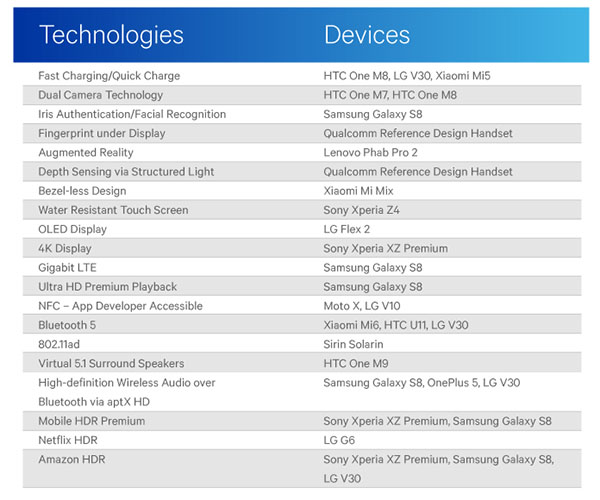 | Technologies | Devices |
|---|---|
| Fast Charging/Quick Charge | HTC One M8, LG V30, Xiaomi Mi5 |
| Dual Camera Technology | HTC One M7, HTC One M8 |
| Iris Authentication/Facial Recognition | Samsung Galaxy S8 |
| Fingerprint under Display | Qualcomm Reference Design Handset |
| Augmented Reality | Lenovo Phab Pro 2 |
| Depth Sensing via Structured Light | Qualcomm Reference Design Handset |
| Bezel-less Design | Xiaomi Mi Mix |
| Water Resistant Touch Screen | Sony Xperia Z4 |
| OLED Display | LG Flex 2 |
| 4K Display | Sony Xperia XZ Premium |
| Gigabit LTE | Samsung Galaxy S8 |
| Ultra HD Premium Playback | Samsung Galaxy S8 |
| NFC – App Developer Accessible | Moto X, LG V10 |
| Bluetooth 5 | Xiaomi Mi6, HTC U11, LG V30 |
| 802.11ad | Sirin Solarin |
| Virtual 5.1 Surround Speakers | HTC One M9 |
| High-definition Wireless Audio over Bluetooth via aptX HD | Samsung Galaxy S8, OnePlus 5, LG V30 |
| Mobile HDR Premium | Sony Xperia XZ Premium, Samsung Galaxy S8 |
| Netflix HDR | LG G6 |
| Amazon HDR | Sony Xperia XZ Premium, Samsung Galaxy S8, LG V30 |